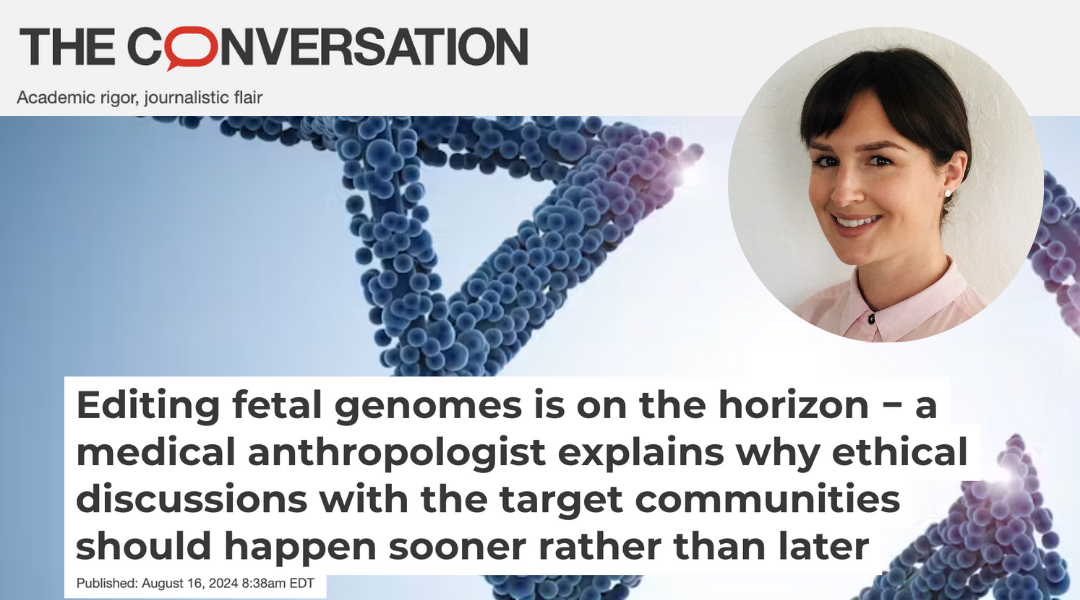 THE CONVERSATION

Academic rigor, journalistic flair

Editing fetal genomes is on the horizon – a medical anthropologist explains why ethical discussions with the target communities should happen sooner rather than later

Published: August 16, 2024 8:38am EDT